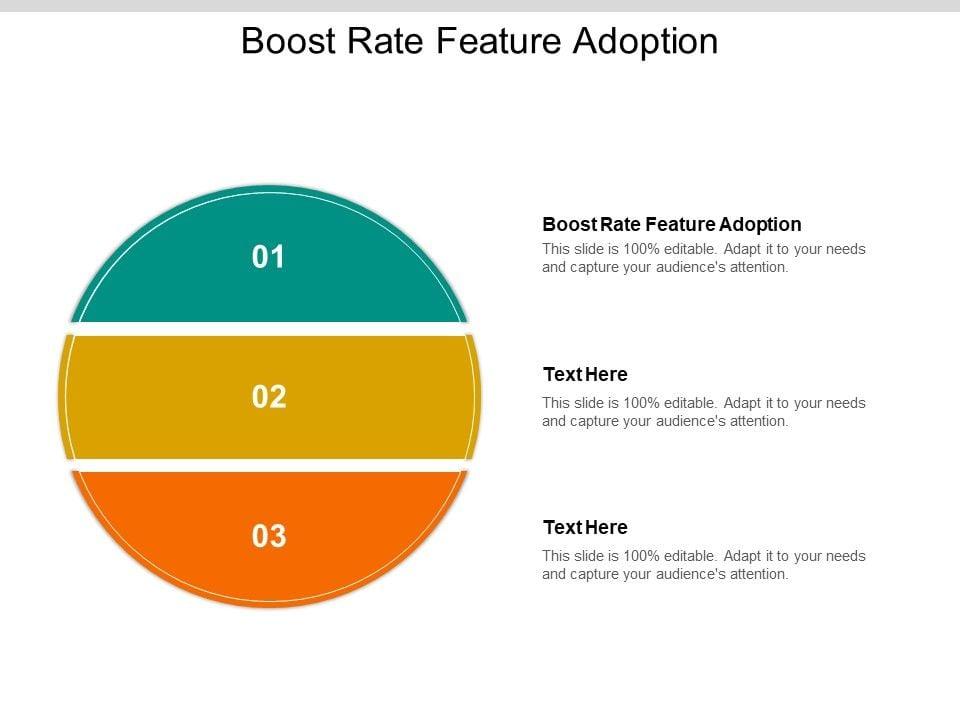 Boost Rate Feature Adoption

01

02

03

Boost Rate Feature Adoption
This slide is 100% editable. Adapt it to your needs and capture your audience's attention.

Text Here
This slide is 100% editable. Adapt it to your needs and capture your audience's attention.

Text Here
This slide is 100% editable. Adapt it to your needs and capture your audience's attention.